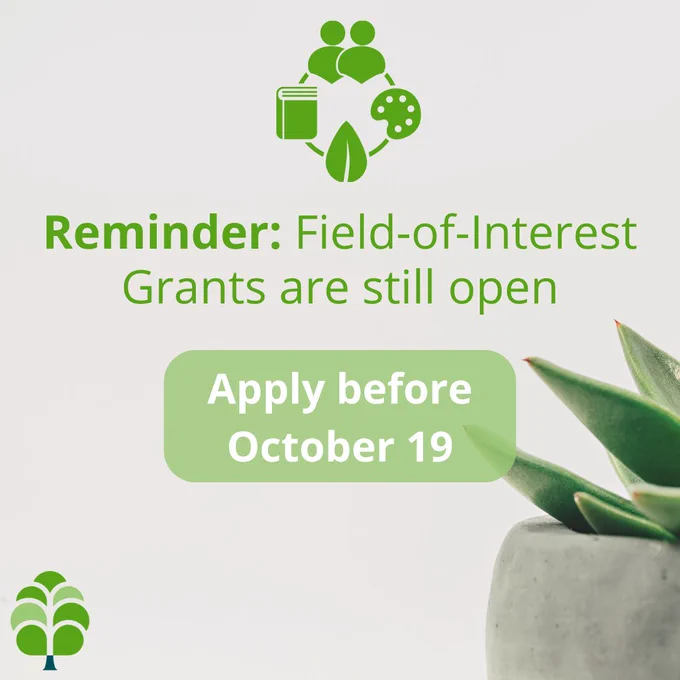 Reminder: Field-of-Interest Grants are still open

Apply before October 19